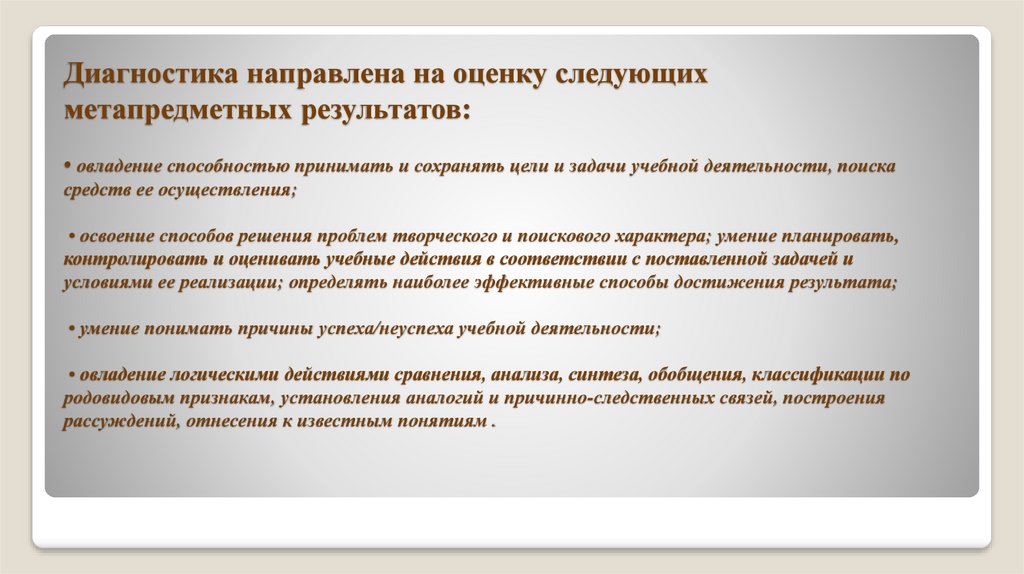 Диагностика направлена на оценку следующих метапредметных результатов:

• овладение способностью принимать и сохранять цели и задачи учебной деятельности, поиска средств ее осуществления;

• освоение способов решения проблем творческого и поискового характера; умение планировать, контролировать и оценивать учебные действия в соответствии с поставленной задачей и условиями ее реализации; определять наиболее эффективные способы достижения результата;

• умение понимать причины успеха/неуспеха учебной деятельности;

• овладение логическими действиями сравнения, анализа, синтеза, обобщения, классификации по родовидовым признакам, установления аналогий и причинно-следственных связей, построения рассуждений, отнесения к известным понятиям .